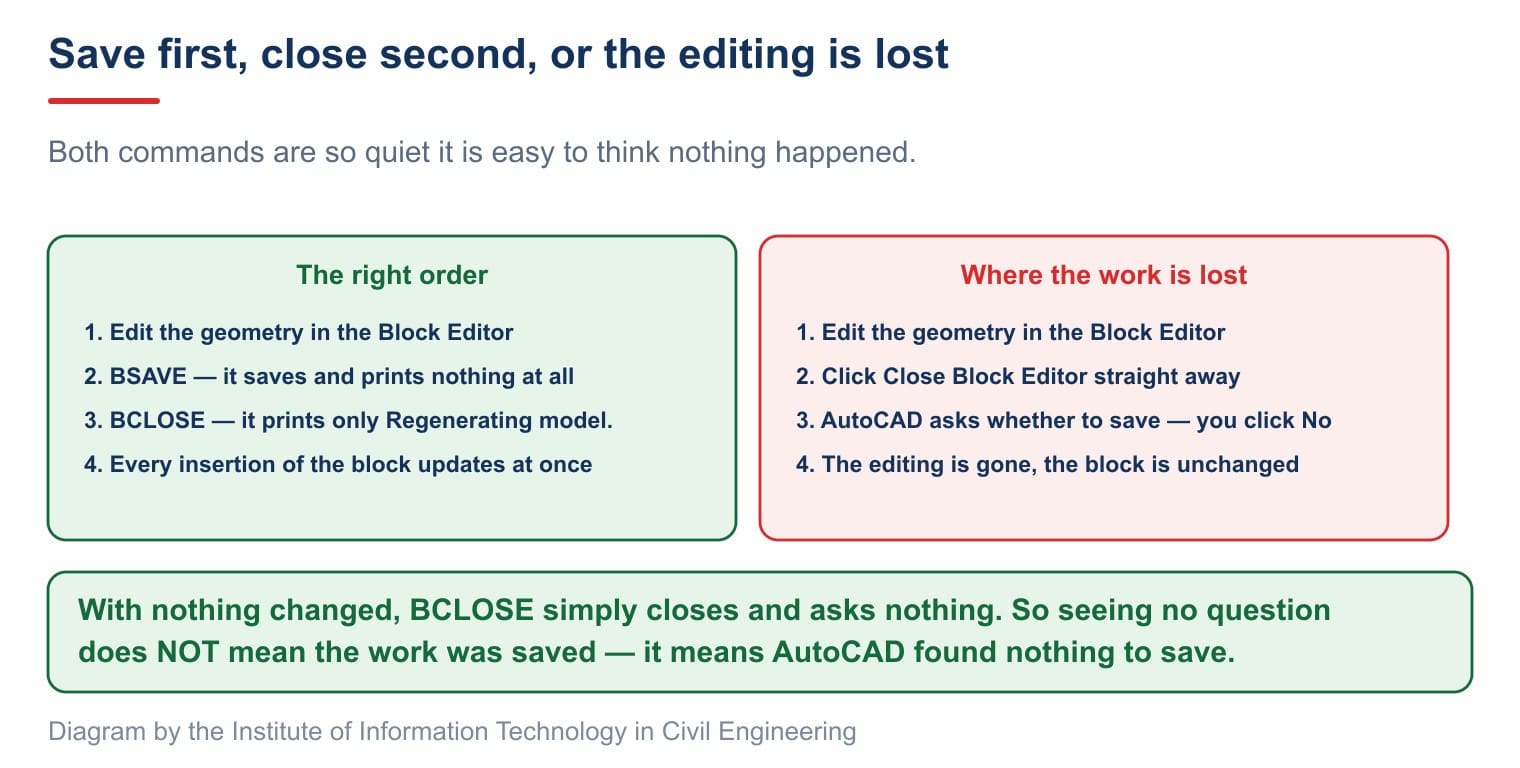 Save first, close second, or the editing is lost

Both commands are so quiet it is easy to think nothing happened.

The right order

1. Edit the geometry in the Block Editor
2. BSAVE — it saves and prints nothing at all
3. BCLOSE — it prints only Regenerating model.
4. Every insertion of the block updates at once

Where the work is lost

1. Edit the geometry in the Block Editor
2. Click Close Block Editor straight away
3. AutoCAD asks whether to save — you click No
4. The editing is gone, the block is unchanged

With nothing changed, BCLOSE simply closes and asks nothing. So seeing no question does NOT mean the work was saved — it means AutoCAD found nothing to save.

Diagram by the Institute of Information Technology in Civil Engineering